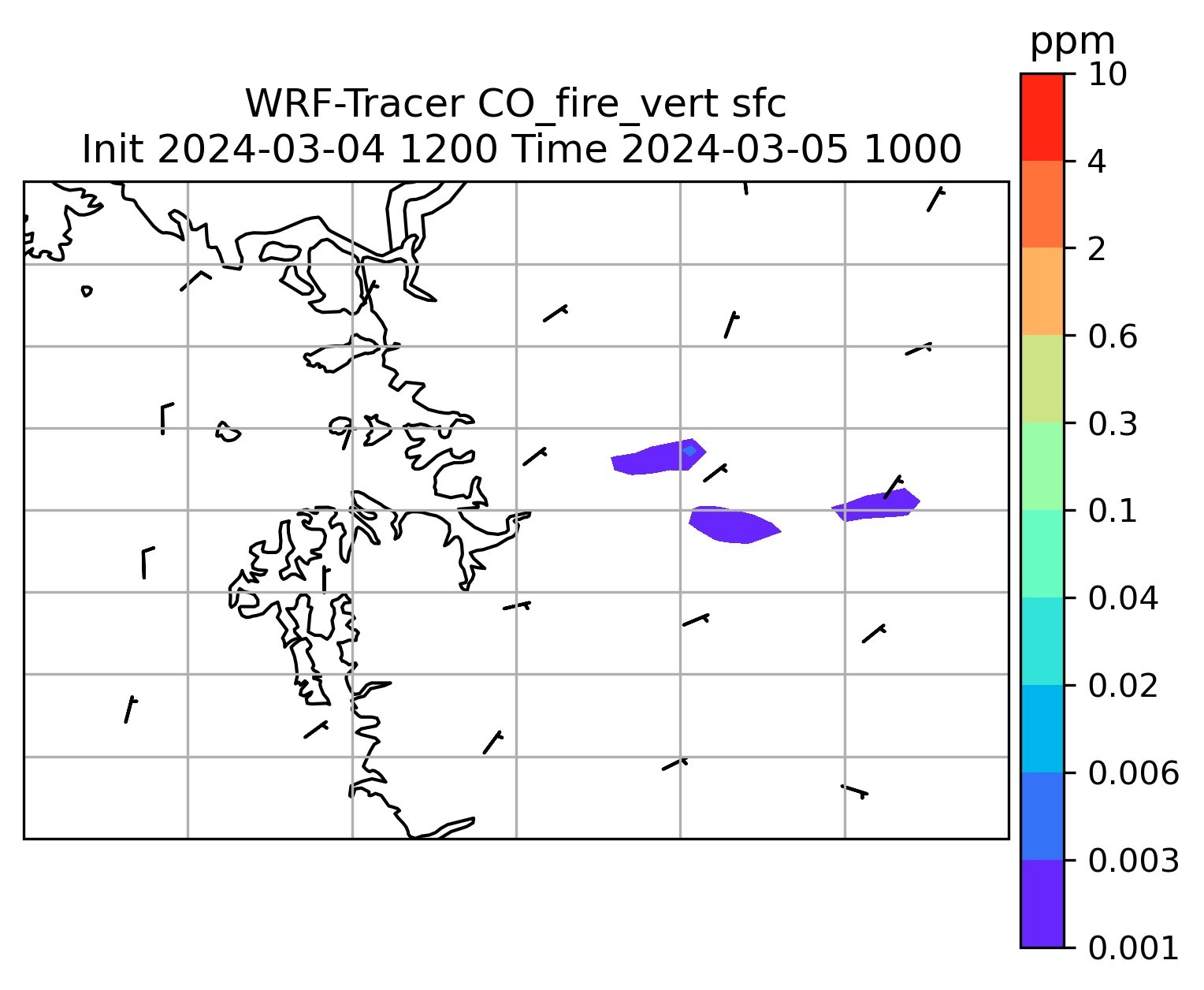 WRF-Tracer CO_fire_vert sfc
Init 2024-03-04 1200 Time 2024-03-05 1000

ppm
10
4
2
0.6
0.3
0.1
0.04
0.02
0.006
0.003
0.001